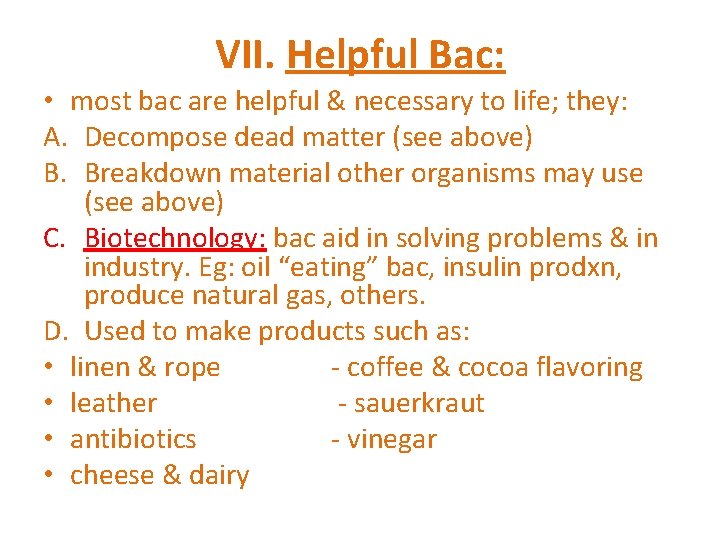 VII. Helpful Bac:

• most bac are helpful & necessary to life; they:

A. Decompose dead matter (see above)

B. Breakdown material other organisms may use (see above)

C. Biotechnology: bac aid in solving problems & in industry. Eg: oil “eating” bac, insulin prodxn, produce natural gas, others.

D. Used to make products such as:

• linen & rope - coffee & cocoa flavoring
• leather - sauerkraut
• antibiotics - vinegar
• cheese & dairy